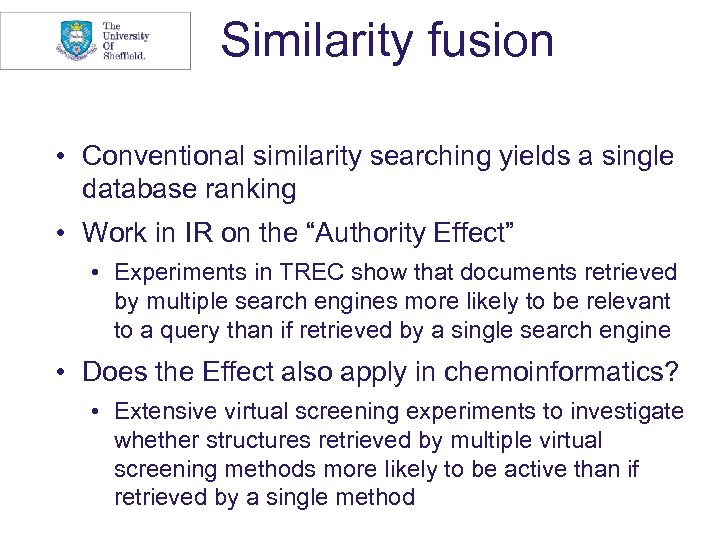 The University Of Sheffield.

Similarity fusion

• Conventional similarity searching yields a single database ranking
• Work in IR on the “Authority Effect”
  • Experiments in TREC show that documents retrieved by multiple search engines more likely to be relevant to a query than if retrieved by a single search engine
• Does the Effect also apply in chemoinformatics?
  • Extensive virtual screening experiments to investigate whether structures retrieved by multiple virtual screening methods more likely to be active than if retrieved by a single method